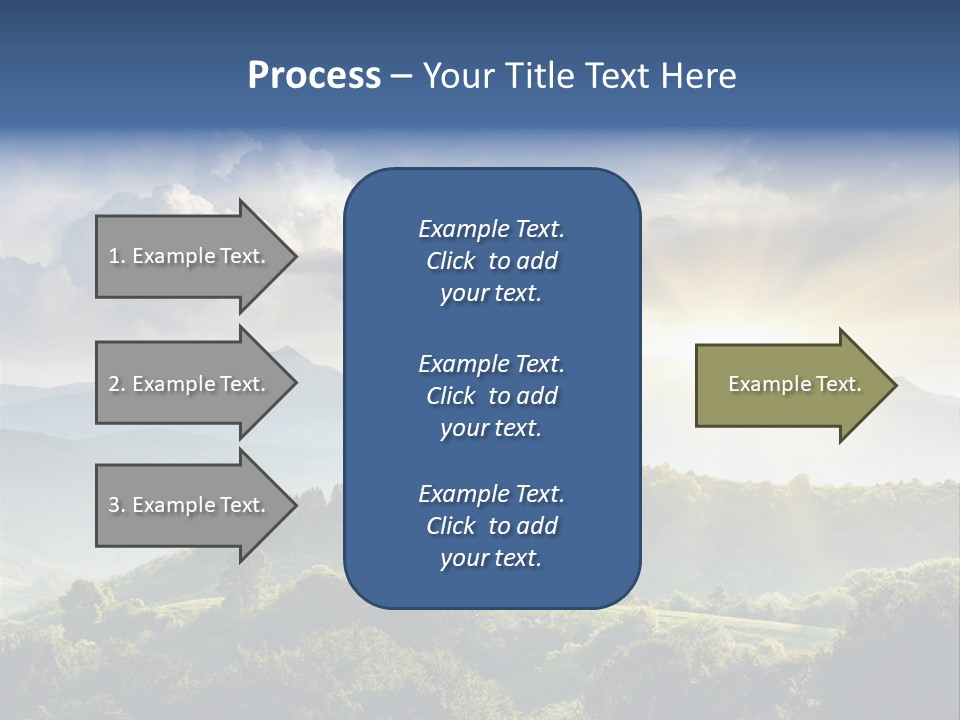 Process – Your Title Text Here

1. Example Text.

2. Example Text.

3. Example Text.

Example Text. Click to add your text.

Example Text. Click to add your text.

Example Text. Click to add your text.

Example Text.